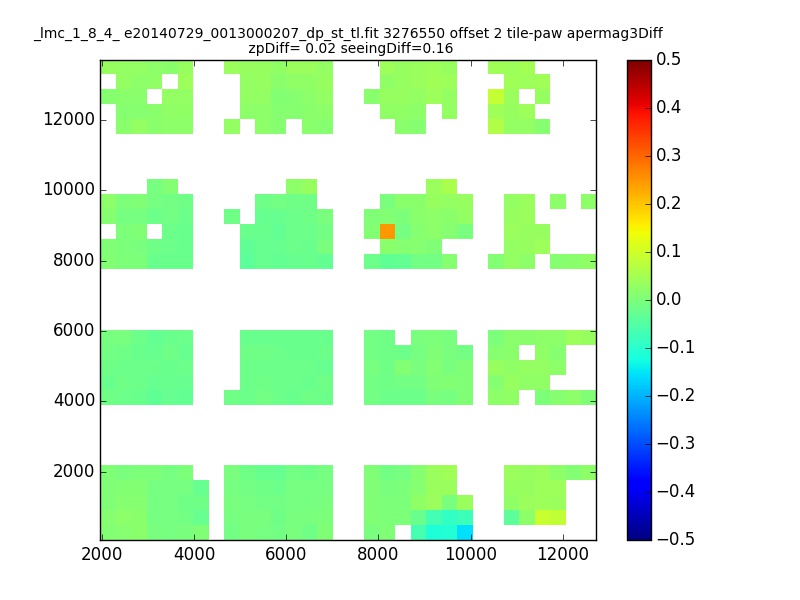 _lmc_1_8_4_ e20140729_0013000207_dp_st_tl.fit 3276550 offset 2 tile-paw apermag3Diff
zpDiff= 0.02 seeingDiff=0.16

12000
10000
8000
6000
4000
2000

2000 4000 6000 8000 10000 12000

0.5
0.4
0.3
0.2
0.1
0.0
−0.1
−0.2
−0.3
−0.4
−0.5